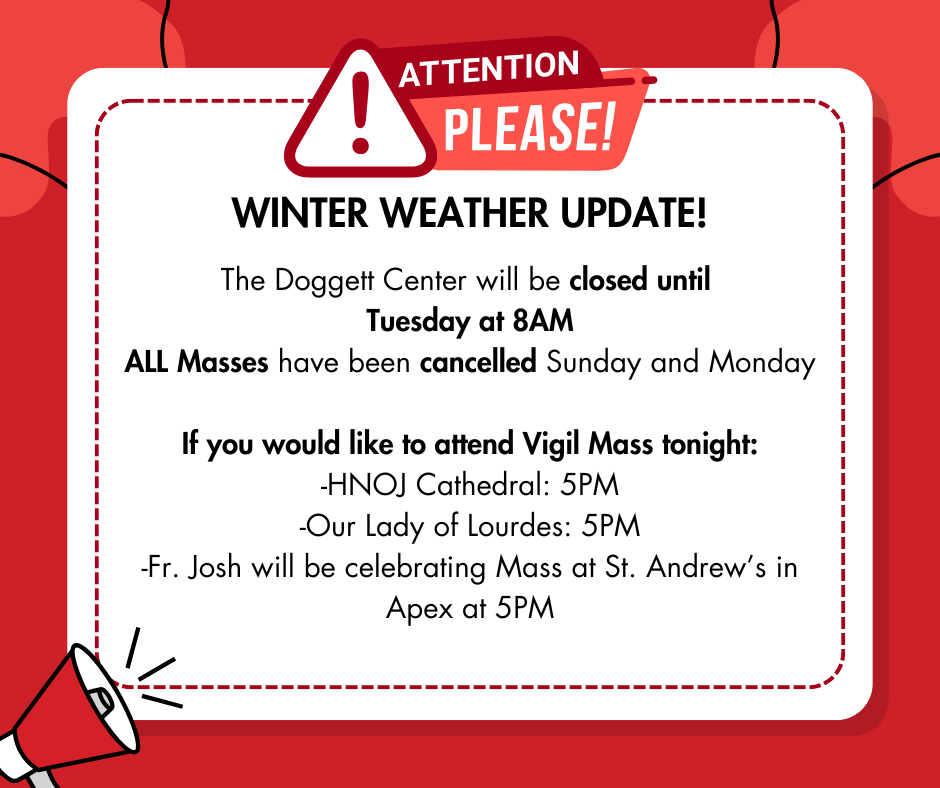 ATTENTION
PLEASE!

WINTER WEATHER UPDATE!

The Doggett Center will be closed until Tuesday at 8AM
ALL Masses have been cancelled Sunday and Monday

If you would like to attend Vigil Mass tonight:
-HNOJ Cathedral: 5PM
-Our Lady of Lourdes: 5PM
-Fr. Josh will be celebrating Mass at St. Andrew's in Apex at 5PM